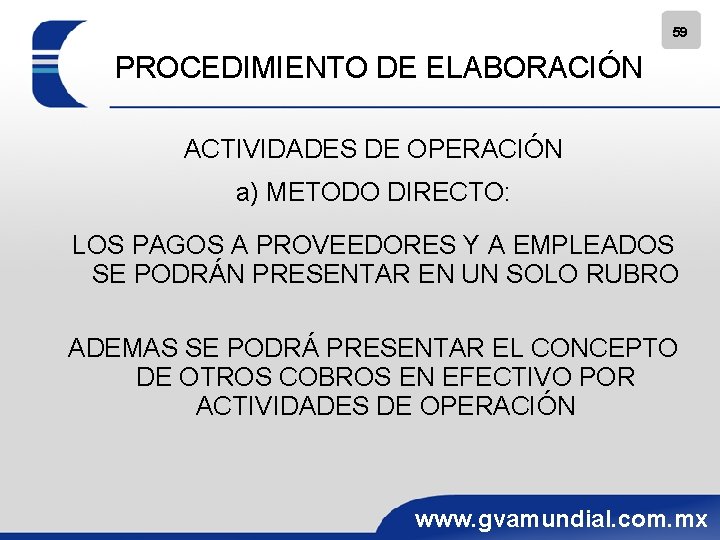 59

PROCEDIMIENTO DE ELABORACIÓN

ACTIVIDADES DE OPERACIÓN

a) METODO DIRECTO:

LOS PAGOS A PROVEEDORES Y A EMPLEADOS SE PODRÁN PRESENTAR EN UN SOLO RUBRO

ADEMAS SE PODRÁ PRESENTAR EL CONCEPTO DE OTROS COBROS EN EFECTIVO POR ACTIVIDADES DE OPERACIÓN

www.gvamundial.com.mx